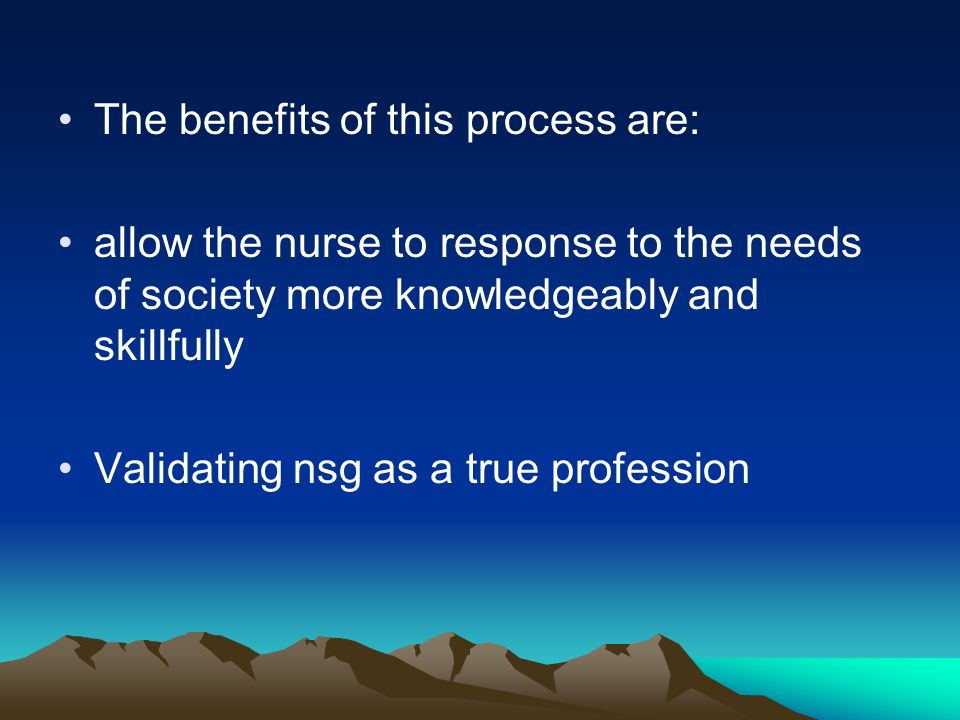 • The benefits of this process are:

• allow the nurse to response to the needs of society more knowledgeably and skillfully

• Validating nsg as a true profession